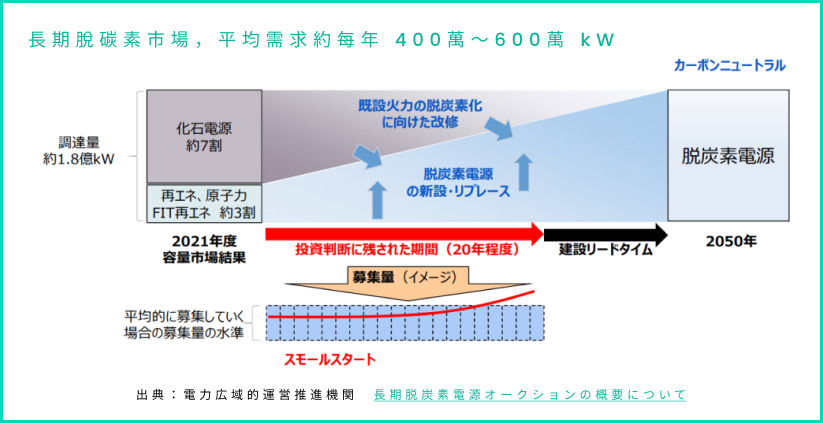 長期脫碳素市場，平均需求約每年 400萬～600萬 kW

カーボンニュートラル

調達量
約1.8億kW

化石電源
約7割

再エネ、原子力
FIT再エネ 約3割

既設火力の脱炭素化
に向けた改修

脱炭素電源
の新設・リプレース

脱炭素電源

2021年度
容量市場結果

投資判断に残された期間（20年程度）

建設リードタイム

2050年

募集量（イメージ）

平均的に募集していく
場合の募集量の水準

スモールスタート

出典：電力広域的運営推進機関 長期脱炭素電源オークションの概要について